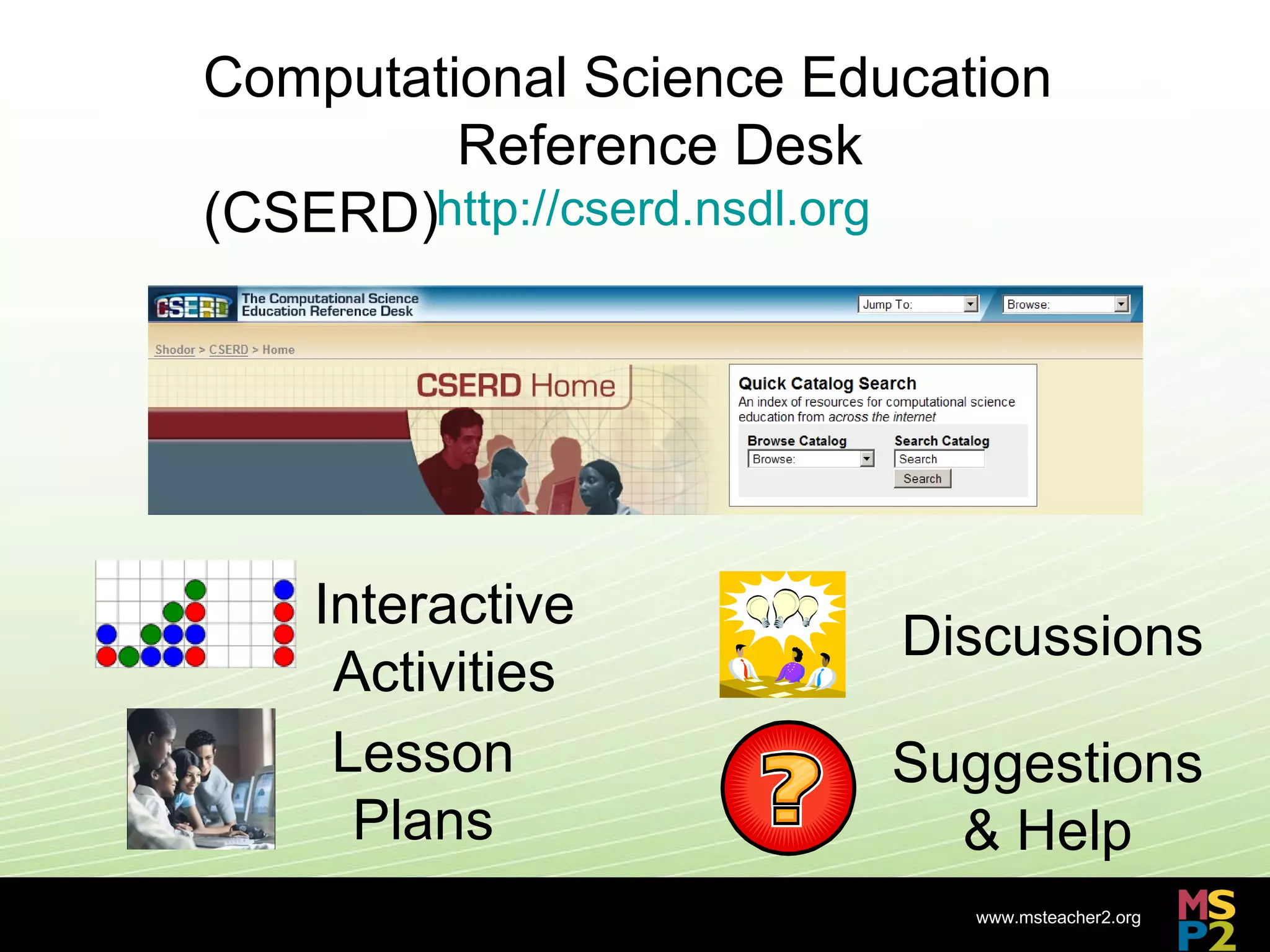 Computational Science Education Reference Desk (CSERD)http://cserd.nsdl.org

CSERD The Computational Science Education Reference Desk

Jump To:

Browse:

Shodor > CSERD > Home

CSERD Home

Quick Catalog Search
An index of resources for computational science education from across the internet

Browse Catalog
Browse:

Search Catalog
Search
Search

Interactive Activities

Discussions

Lesson Plans

Suggestions & Help

www.msteacher2.org

MSP2